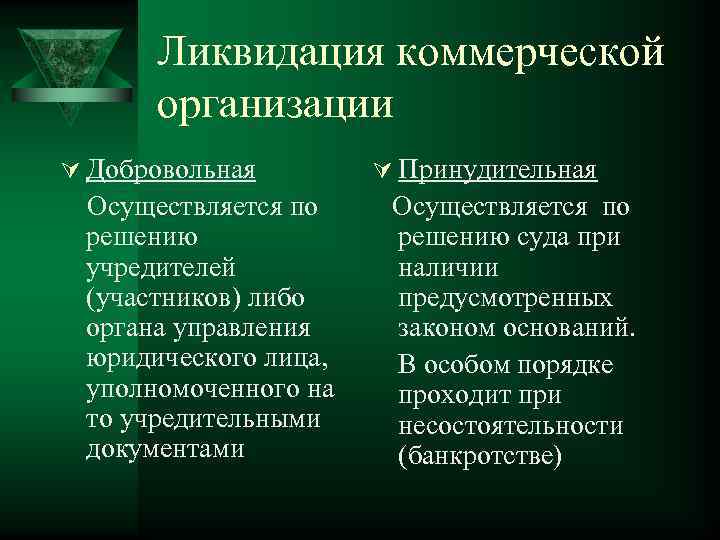 Ликвидация коммерческой организации

Добровольная

Осуществляется по решению учредителей (участников) либо органа управления юридического лица, уполномоченного на то учредительными документами

Принудительная

Осуществляется по решению суда при наличии предусмотренных законом оснований.

В особом порядке проходит при несостоятельности (банкротстве)